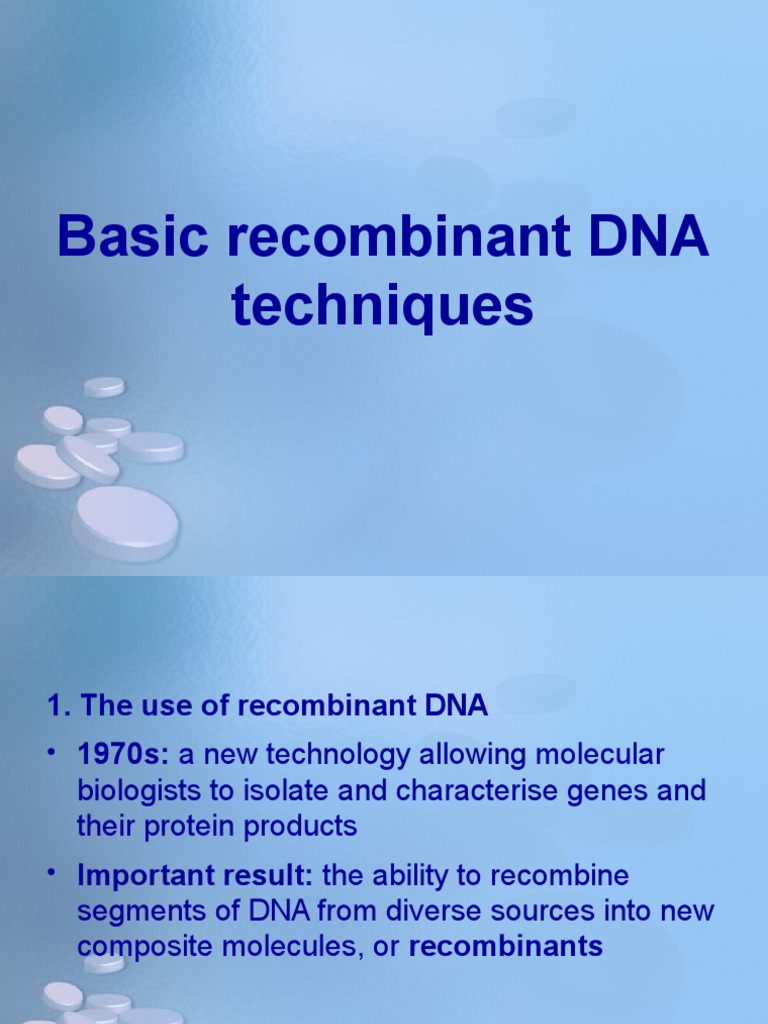 Basic recombinant DNA techniques

1. The use of recombinant DNA

• 1970s: a new technology allowing molecular biologists to isolate and characterise genes and their protein products

• Important result: the ability to recombine segments of DNA from diverse sources into new composite molecules, or recombinants